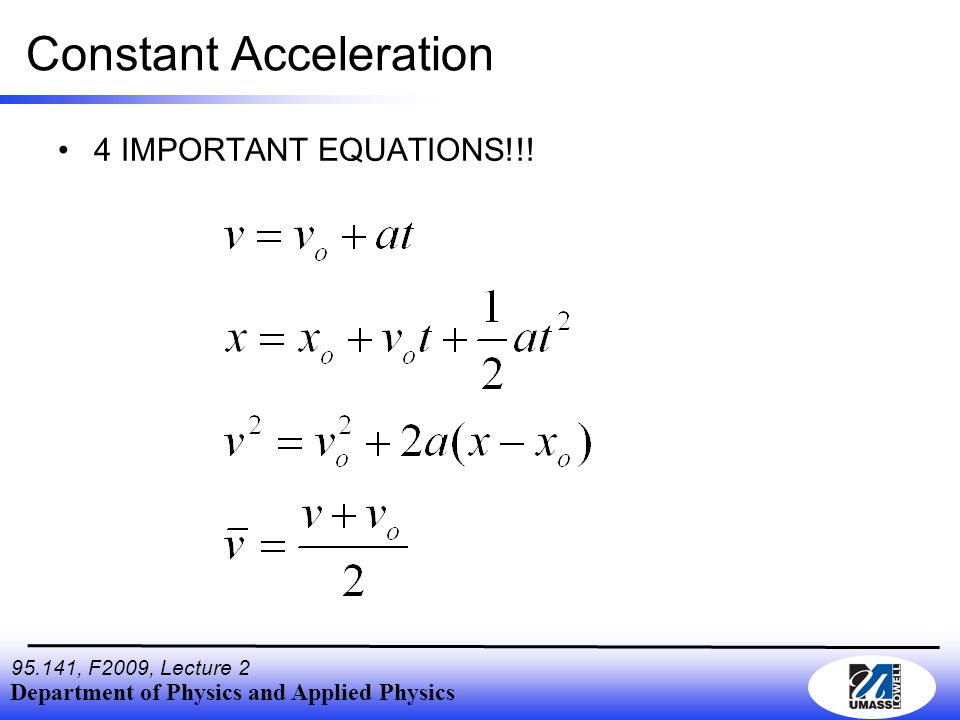 Constant Acceleration

• 4 IMPORTANT EQUATIONS!!!

$v = v_o + at$

$x = x_o + v_o t + \frac{1}{2}at^2$

$v^2 = v_o^2 + 2a(x - x_o)$

$\bar{v} = \frac{v + v_o}{2}$

95.141, F2009, Lecture 2
Department of Physics and Applied Physics

UMASS LOWELL